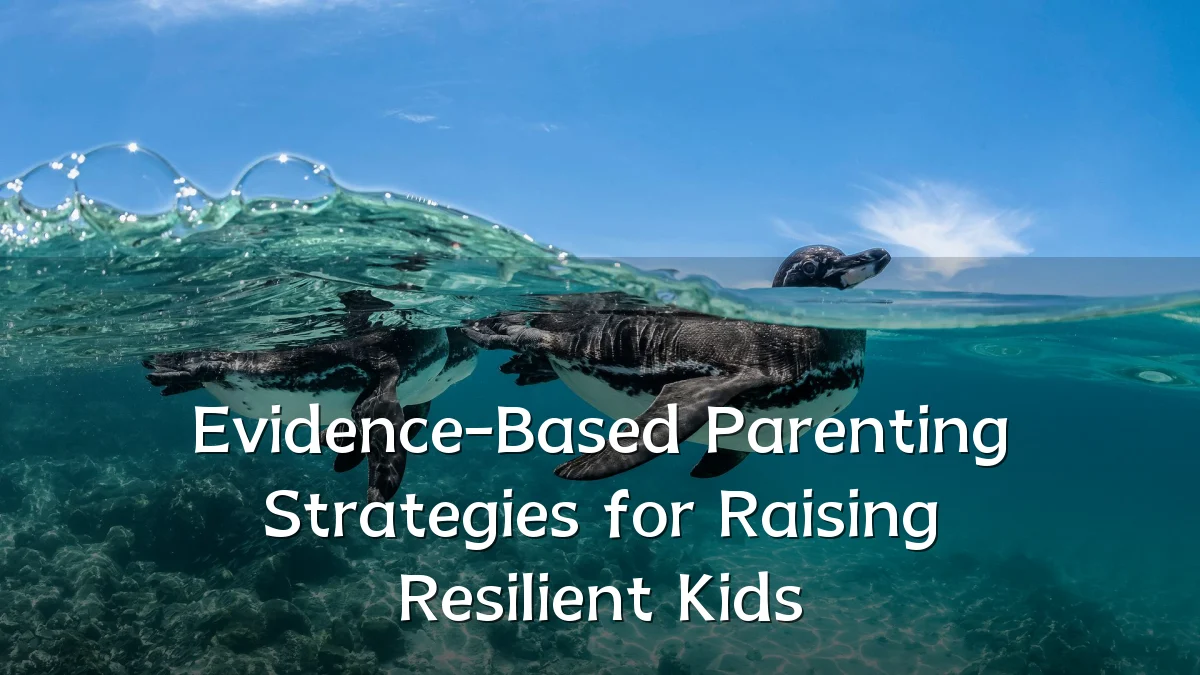 Evidence-Based Parenting Strategies for Raising Resilient Kids